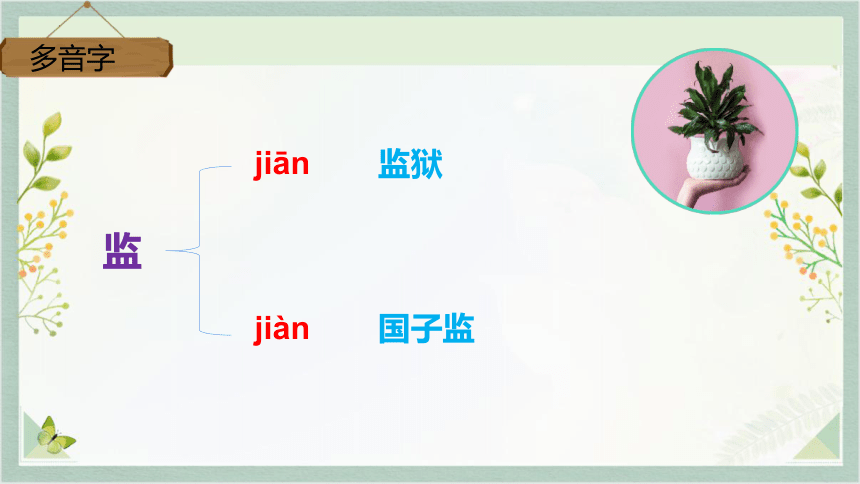 多音字

监

jiān 监狱

jiàn 国子监